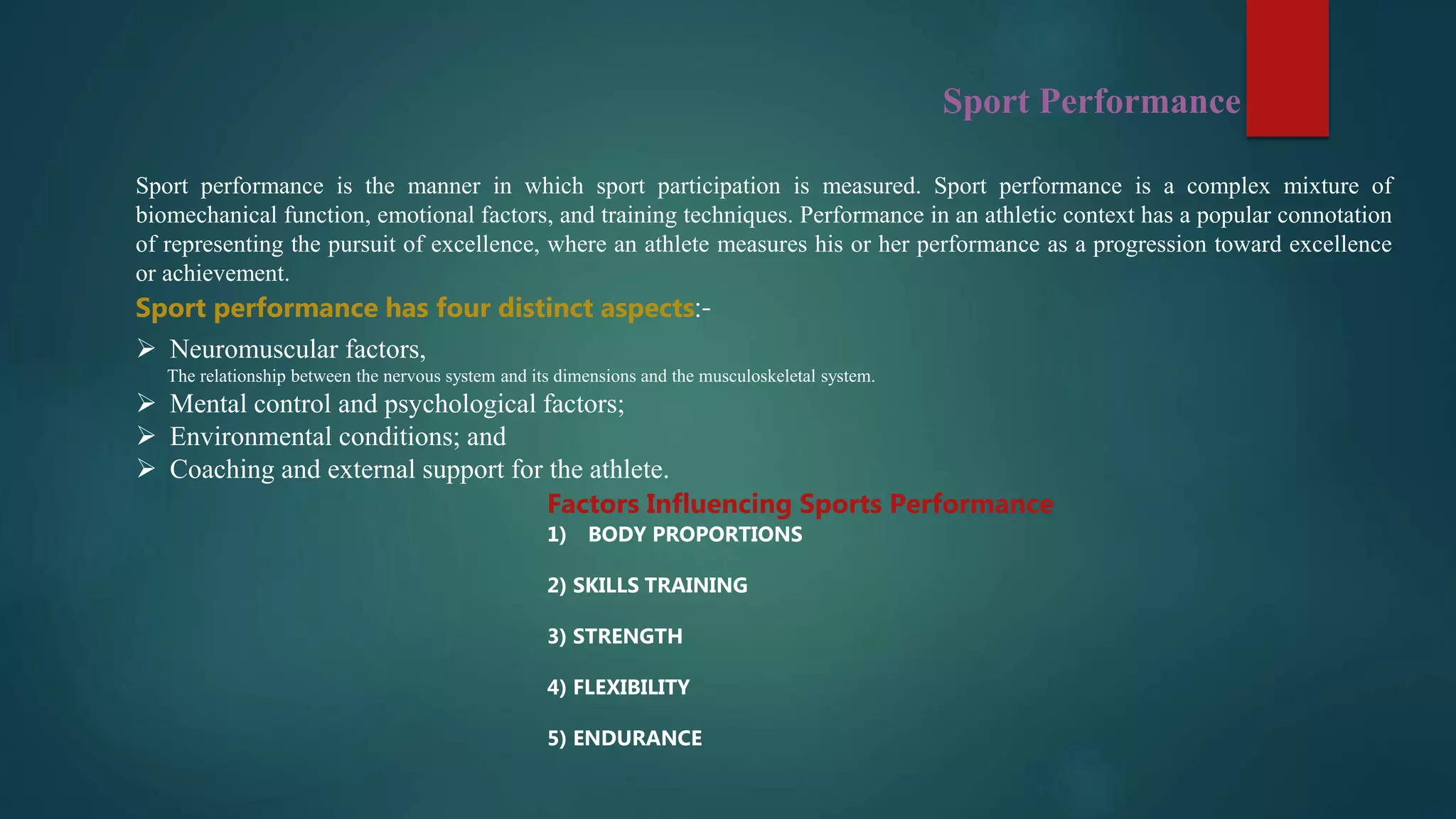 Sport Performance

Sport performance is the manner in which sport participation is measured. Sport performance is a complex mixture of biomechanical function, emotional factors, and training techniques. Performance in an athletic context has a popular connotation of representing the pursuit of excellence, where an athlete measures his or her performance as a progression toward excellence or achievement.

Sport performance has four distinct aspects:-

➢ Neuromuscular factors,
The relationship between the nervous system and its dimensions and the musculoskeletal system.
➢ Mental control and psychological factors;
➢ Environmental conditions; and
➢ Coaching and external support for the athlete.

Factors Influencing Sports Performance
1) BODY PROPORTIONS

2) SKILLS TRAINING

3) STRENGTH

4) FLEXIBILITY

5) ENDURANCE